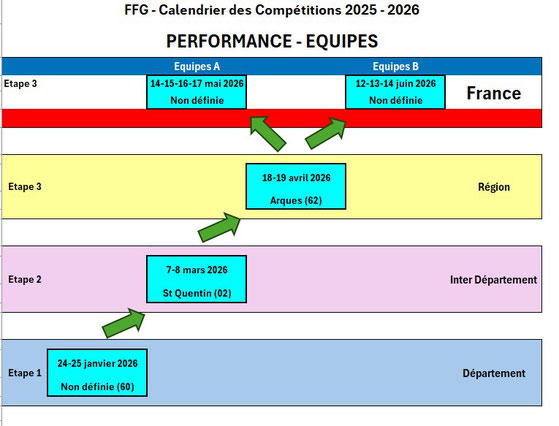 FFG - Calendrier des Compétitions 2025 - 2026

PERFORMANCE - EQUIPES

Equipes A

Equipes B

Etape 3

14-15-16-17 mai 2026
Non définie

12-13-14 juin 2026
Non définie

France

Etape 3

18-19 avril 2026
Arques (62)

Région

Etape 2

7-8 mars 2026
St Quentin (02)

Inter Département

Etape 1

24-25 janvier 2026
Non définie (60)

Département